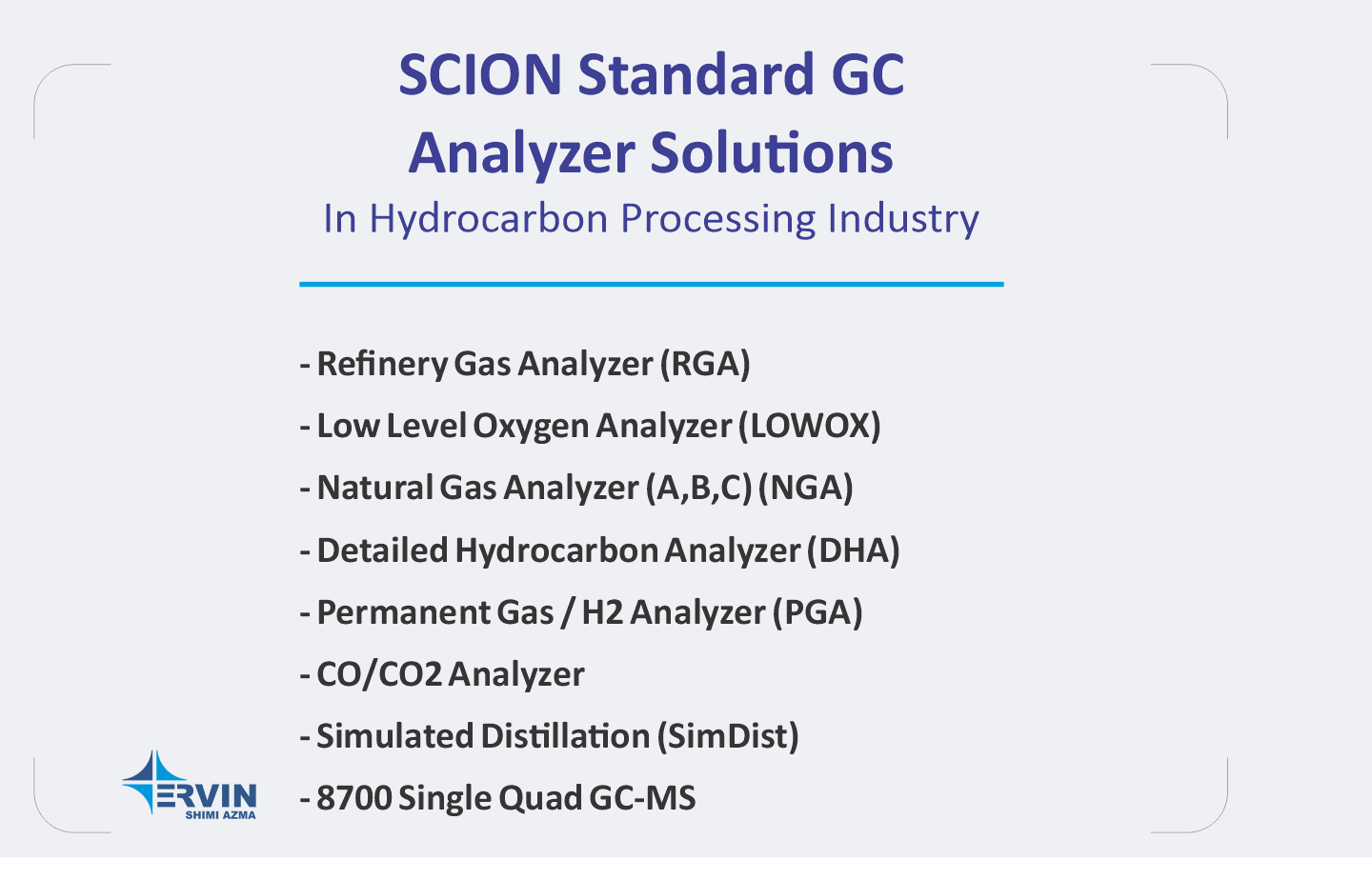 SCION Standard GC Analyzer Solutions

In Hydrocarbon Processing Industry

- Refinery Gas Analyzer (RGA)

- Low Level Oxygen Analyzer (LOWOX)

- Natural Gas Analyzer (A,B,C) (NGA)

- Detailed Hydrocarbon Analyzer (DHA)

- Permanent Gas / H2 Analyzer (PGA)

- CO/CO2 Analyzer

- Simulated Distillation (SimDist)

- 8700 Single Quad GC-MS

ERVIN
SHIMI AZMA